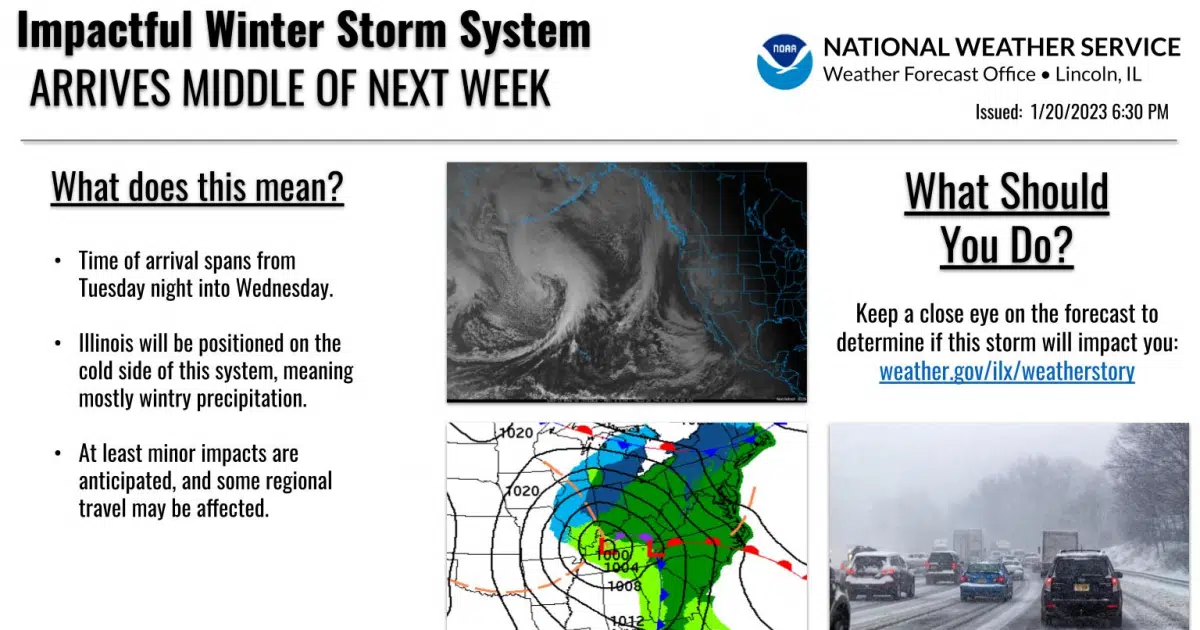 Impactful Winter Storm System
ARRIVES MIDDLE OF NEXT WEEK

NOAA
NATIONAL WEATHER SERVICE
Weather Forecast Office • Lincoln, IL

Issued: 1/20/2023 6:30 PM

What does this mean?

• Time of arrival spans from Tuesday night into Wednesday.

• Illinois will be positioned on the cold side of this system, meaning mostly wintry precipitation.

• At least minor impacts are anticipated, and some regional travel may be affected.

1020
1020
1000
1004
1008
1012

What Should You Do?

Keep a close eye on the forecast to determine if this storm will impact you:
weather.gov/ilx/weatherstory